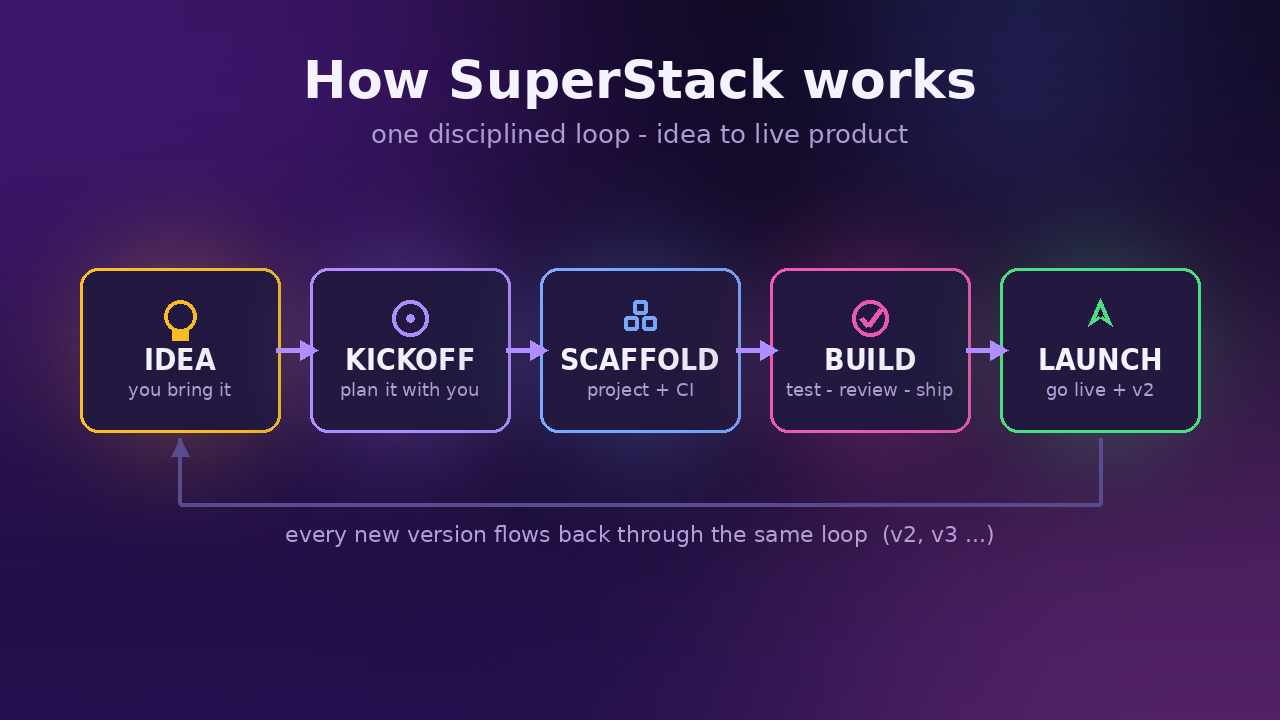 How SuperStack works

one disciplined loop - idea to live product

IDEA
you bring it

KICKOFF
plan it with you

SCAFFOLD
project + CI

BUILD
test - review - ship

LAUNCH
go live + v2

every new version flows back through the same loop (v2, v3 ...)